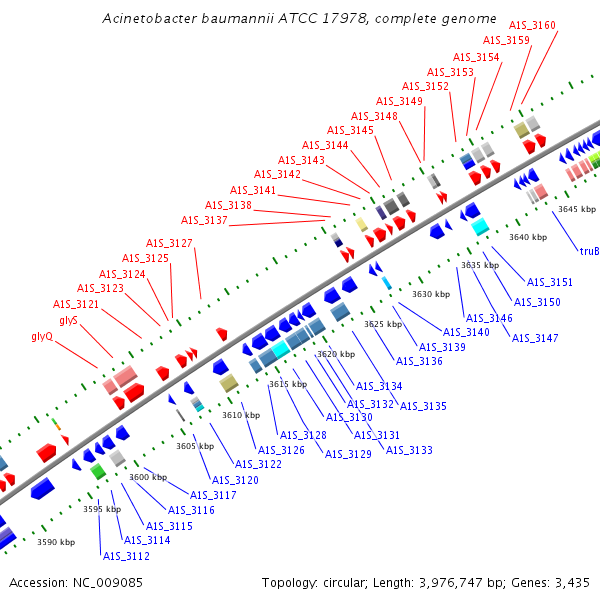 Acinetobacter baumannii ATCC 17978, complete genome

A1S_3160
A1S_3159
A1S_3154
A1S_3153
A1S_3152
A1S_3149
A1S_3148
A1S_3145
A1S_3144
A1S_3143
A1S_3142
A1S_3141
A1S_3138
A1S_3137
A1S_3127
A1S_3125
A1S_3124
A1S_3123
A1S_3121
glyS
glyQ

3645 kbp
3640 kbp
3635 kbp
3630 kbp
3625 kbp
3620 kbp
3615 kbp
3610 kbp
3605 kbp
3600 kbp
3595 kbp
3590 kbp

truB
A1S_3151
A1S_3150
A1S_3146
A1S_3147
A1S_3140
A1S_3139
A1S_3136
A1S_3134
A1S_3135
A1S_3132
A1S_3130
A1S_3131
A1S_3133
A1S_3128
A1S_3129
A1S_3126
A1S_3122
A1S_3120
A1S_3117
A1S_3116
A1S_3115
A1S_3114
A1S_3112

Accession: NC_009085
Topology: circular; Length: 3,976,747 bp; Genes: 3,435